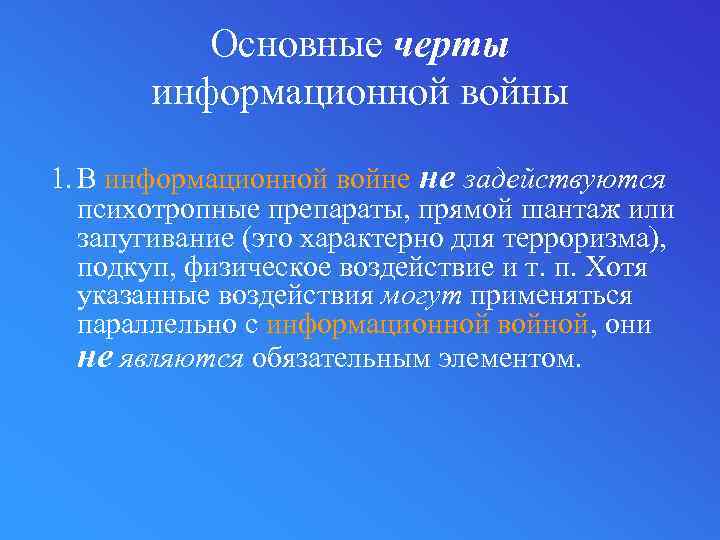 Основные черты информационной войны

1. В информационной войне не задействуются психотропные препараты, прямой шантаж или запугивание (это характерно для терроризма), подкуп, физическое воздействие и т. п. Хотя указанные воздействия могут применяться параллельно с информационной войной, они не являются обязательным элементом.